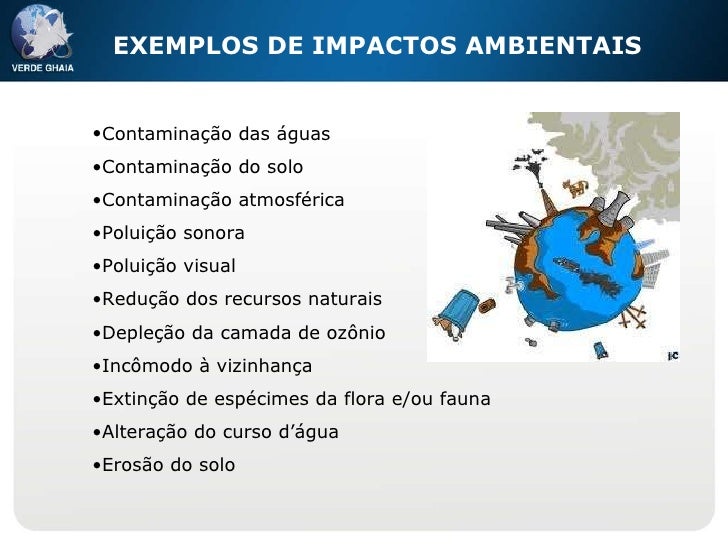 VERDE GHAIA

EXEMPLOS DE IMPACTOS AMBIENTAIS

•Contaminação das águas
•Contaminação do solo
•Contaminação atmosférica
•Poluição sonora
•Poluição visual
•Redução dos recursos naturais
•Depleção da camada de ozônio
•Incômodo à vizinhança
•Extinção de espécimes da flora e/ou fauna
•Alteração do curso d’água
•Erosão do solo